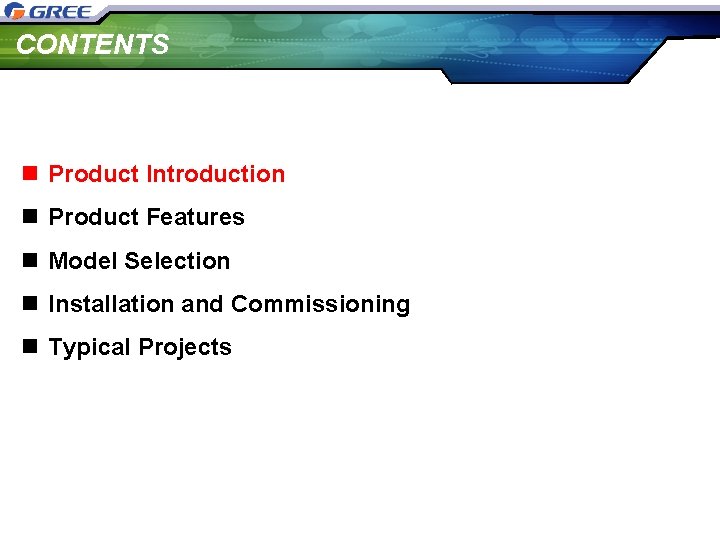 GREE

CONTENTS

■ Product Introduction
■ Product Features
■ Model Selection
■ Installation and Commissioning
■ Typical Projects